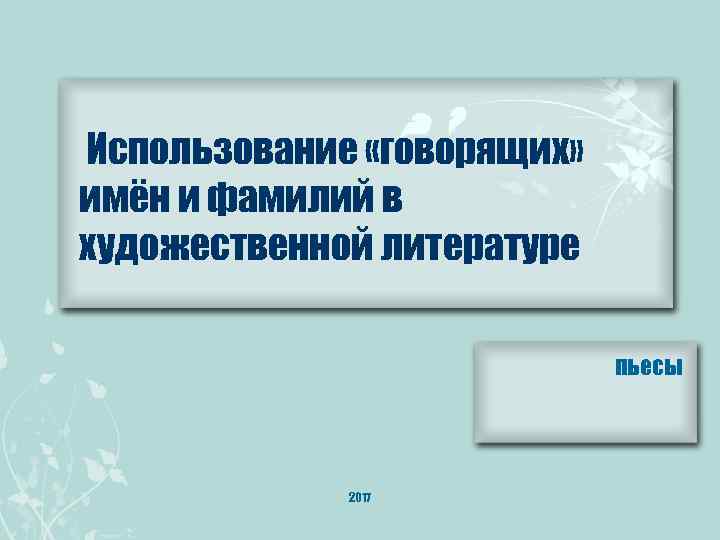 Использование «говорящих» имён и фамилий в художественной литературе

пьесы

2017